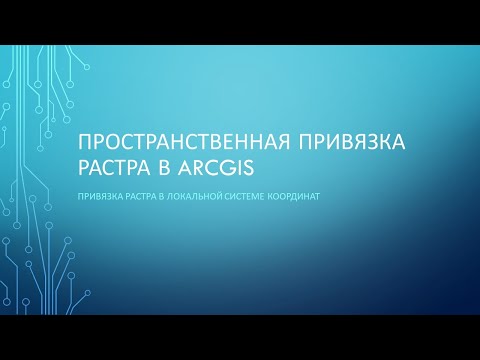 ПРОСТРАНСТВЕННАЯ ПРИВЯЗКА РАСТРА В ARCGIS

ПРИВЯЗКА РАСТРА В ЛОКАЛЬНОЙ СИСТЕМЕ КООРДИНАТ